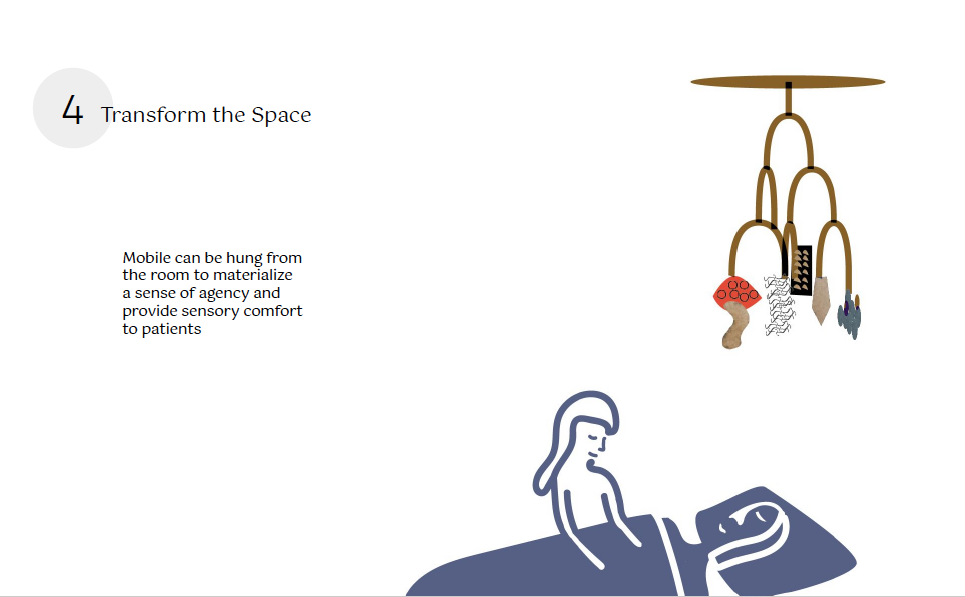 4 Transform the Space

Mobile can be hung from the room to materialize a sense of agency and provide sensory comfort to patients